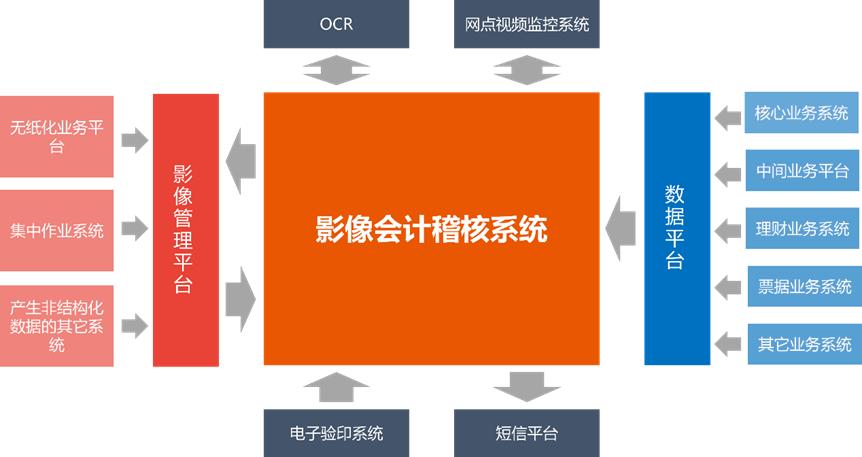 OCR

网点视频监控系统

无纸化业务平台

集中作业系统

产生非结构化数据的其它系统

影像管理平台

影像会计稽核系统

数据平台

核心业务系统

中间业务平台

理财业务系统

票据业务系统

其它业务系统

电子验印系统

短信平台